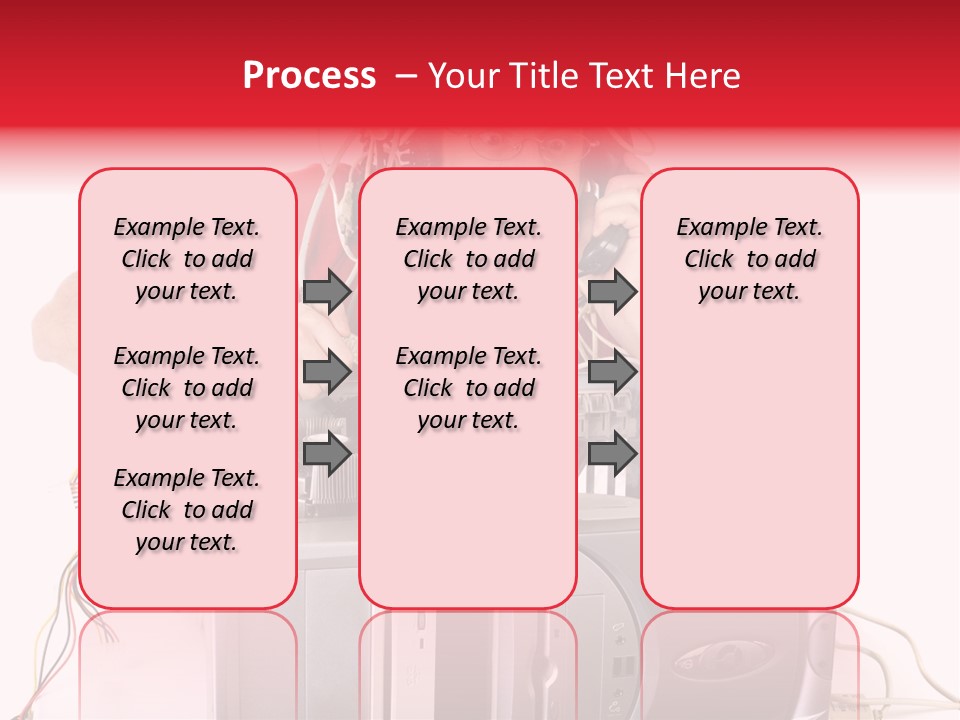 Process – Your Title Text Here

Example Text. Click to add your text.

Example Text. Click to add your text.

Example Text. Click to add your text.

Example Text. Click to add your text.

Example Text. Click to add your text.

Example Text. Click to add your text.